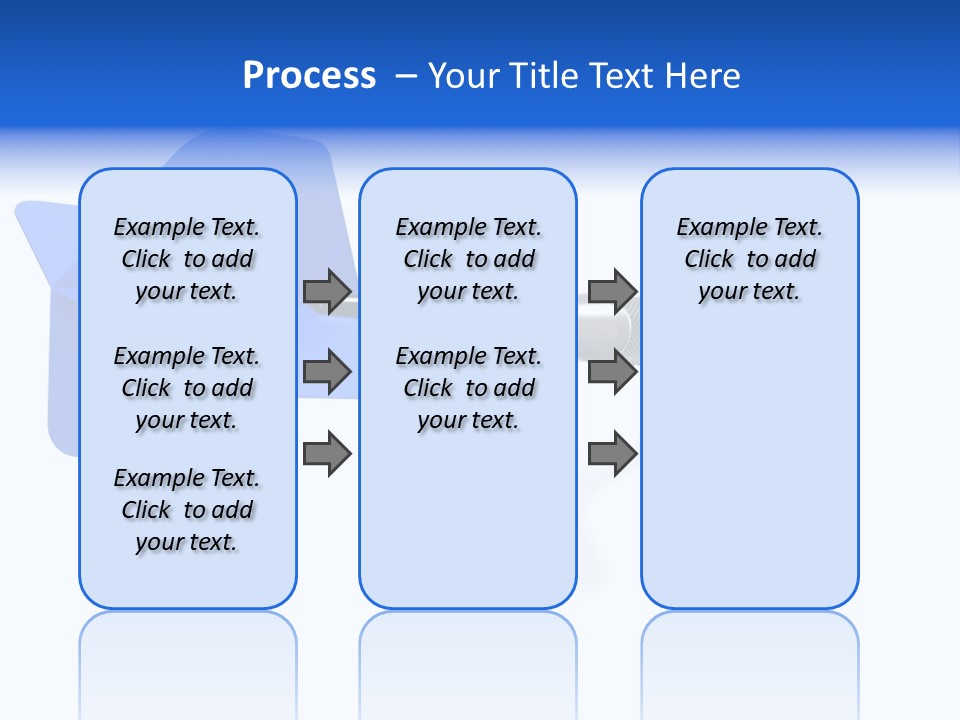 Process – Your Title Text Here

Example Text. Click to add your text.

Example Text. Click to add your text.

Example Text. Click to add your text.

Example Text. Click to add your text.

Example Text. Click to add your text.

Example Text. Click to add your text.